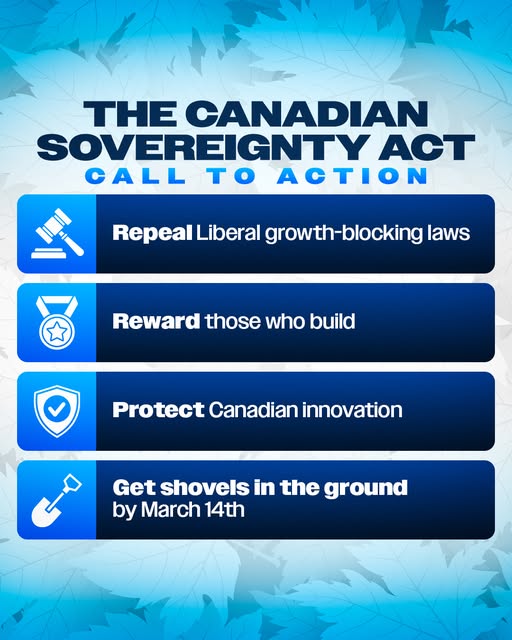 THE CANADIAN SOVEREIGNTY ACT
CALL TO ACTION

Repeal Liberal growth-blocking laws

Reward those who build

Protect Canadian innovation

Get shovels in the ground by March 14th